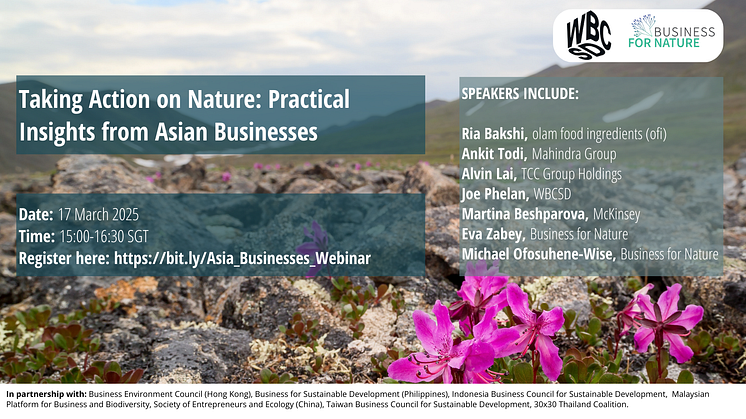 WBCSD

BUSINESS FOR NATURE

Taking Action on Nature: Practical Insights from Asian Businesses

Date: 17 March 2025
Time: 15:00-16:30 SGT
Register here: https://bit.ly/Asia_Businesses_Webinar

SPEAKERS INCLUDE:

Ria Bakshi, olam food ingredients (ofi)
Ankit Todi, Mahindra Group
Alvin Lai, TCC Group Holdings
Joe Phelan, WBCSD
Martina Beshparova, McKinsey
Eva Zabey, Business for Nature
Michael Ofosuhene-Wise, Business for Nature

In partnership with: Business Environment Council (Hong Kong), Business for Sustainable Development (Philippines), Indonesia Business Council for Sustainable Development, Malaysian Platform for Business and Biodiversity, Society of Entrepreneurs and Ecology (China), Taiwan Business Council for Sustainable Development, 30x30 Thailand Coalition.